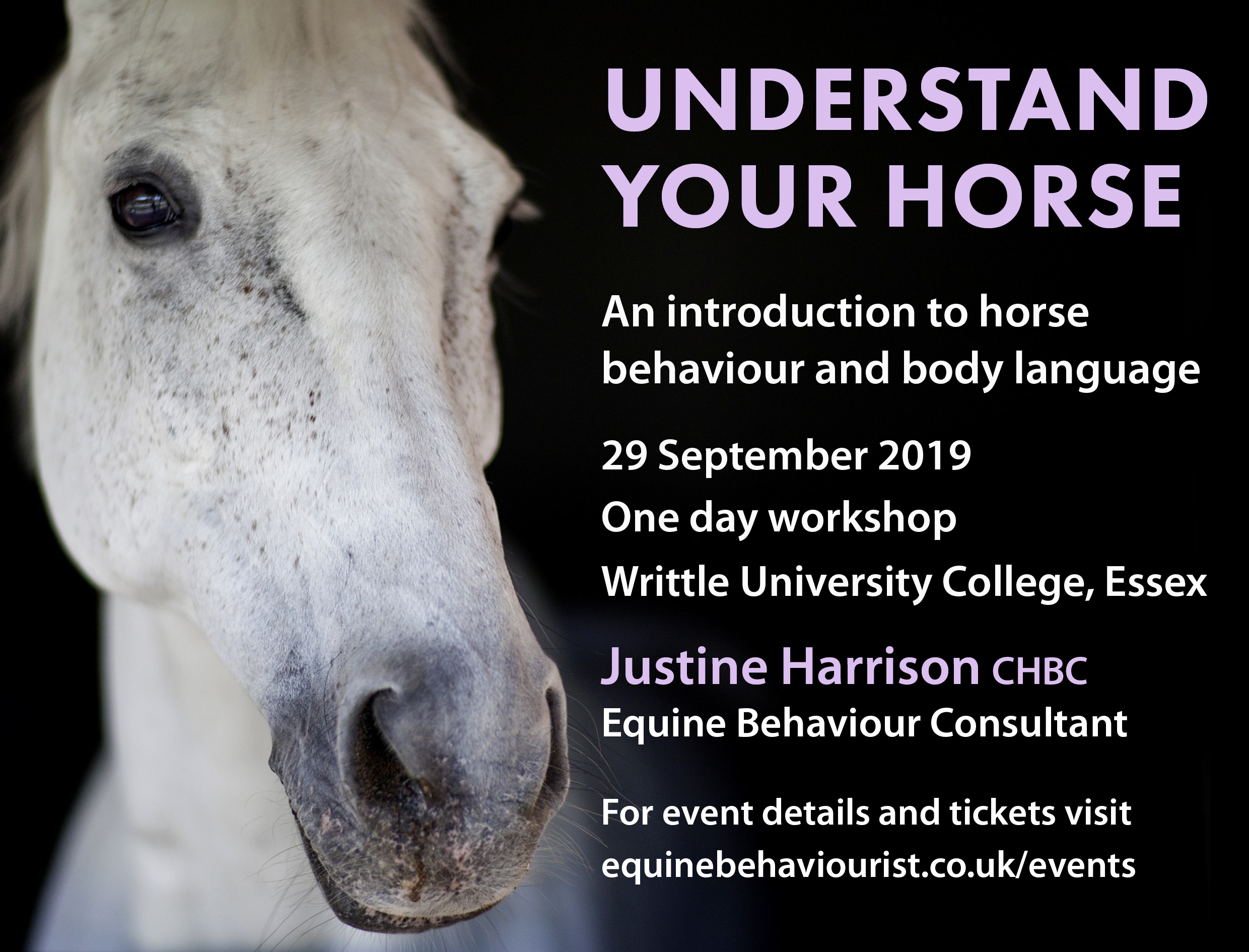 UNDERSTAND YOUR HORSE

An introduction to horse behaviour and body language

29 September 2019

One day workshop

Writtle University College, Essex

Justine Harrison CHBC
Equine Behaviour Consultant

For event details and tickets visit
equinebehaviourist.co.uk/events